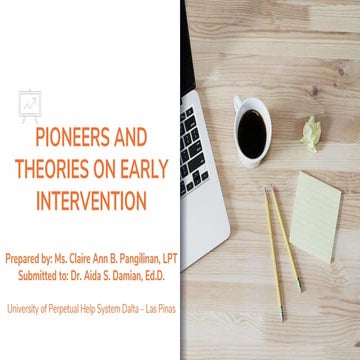 PIONEERS AND THEORIES ON EARLY INTERVENTION

Prepared by: Ms. Claire Ann B. Pangilinan, LPT
Submitted to: Dr. Aida S. Damian, Ed.D.

University of Perpetual Help System Dalta – Las Pinas